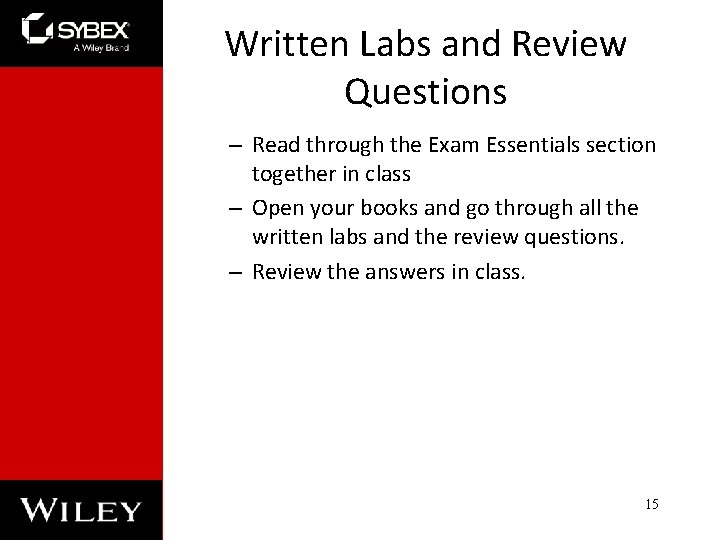 SYBEX
A Wiley Brand

Written Labs and Review Questions

– Read through the Exam Essentials section together in class

– Open your books and go through all the written labs and the review questions.

– Review the answers in class.

WILEY

15